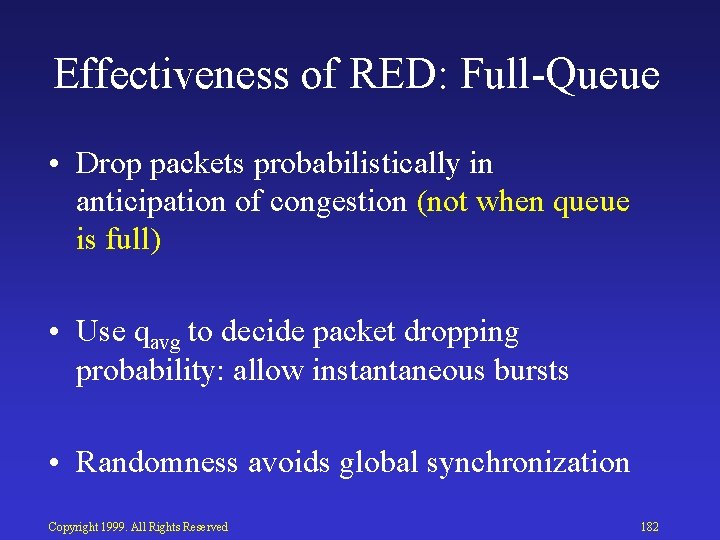 Effectiveness of RED: Full-Queue

• Drop packets probabilistically in anticipation of congestion (not when queue is full)

• Use $q_{avg}$ to decide packet dropping probability: allow instantaneous bursts

• Randomness avoids global synchronization

Copyright 1999. All Rights Reserved

182